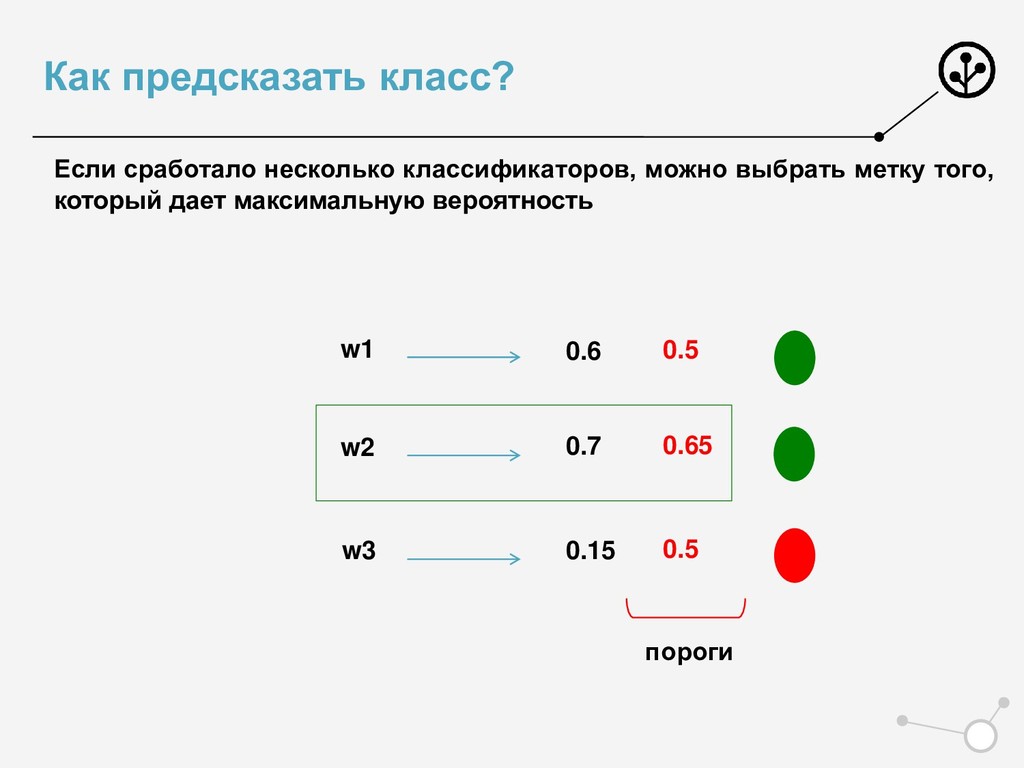 Как предсказать класс?

Если сработало несколько классификаторов, можно выбрать метку того, который дает максимальную вероятность

w1 0.6 0.5

w2 0.7 0.65

w3 0.15 0.5

пороги